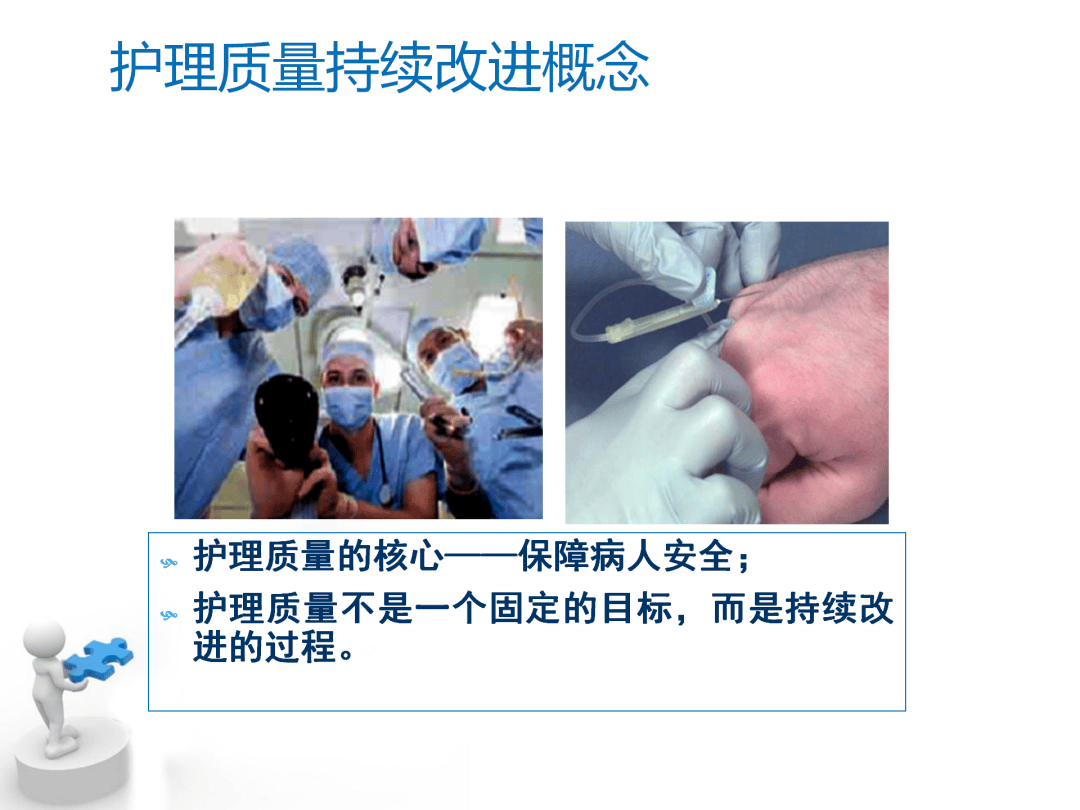 护理质量持续改进概念

护理质量的核心——保障病人安全；

护理质量不是一个固定的目标，而是持续改进的过程。